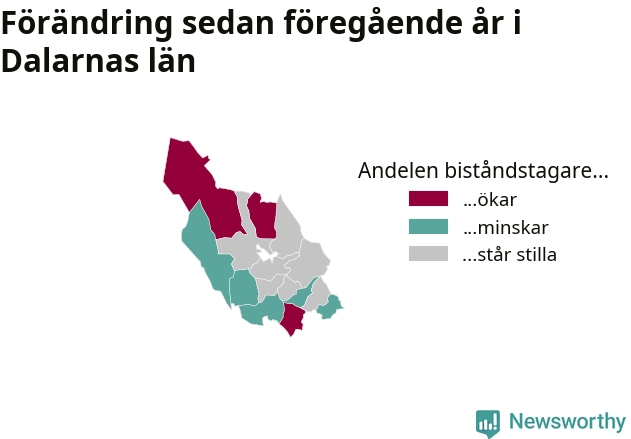 Förändring sedan föregående år i Dalarnas län

Andelen biståndstagare...

...ökar

...minskar

...står stilla

Newsworthy